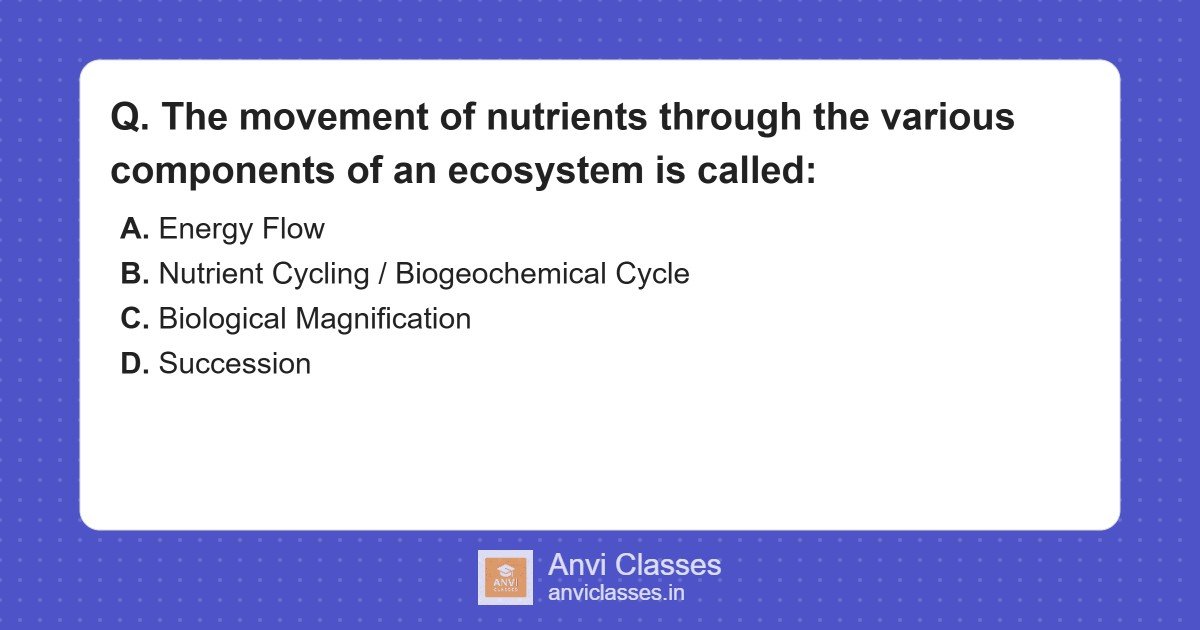 Q. The movement of nutrients through the various components of an ecosystem is called:

A. Energy Flow
B. Nutrient Cycling / Biogeochemical Cycle
C. Biological Magnification
D. Succession

ANVI CLASSES
Anvi Classes
anviclasses.in